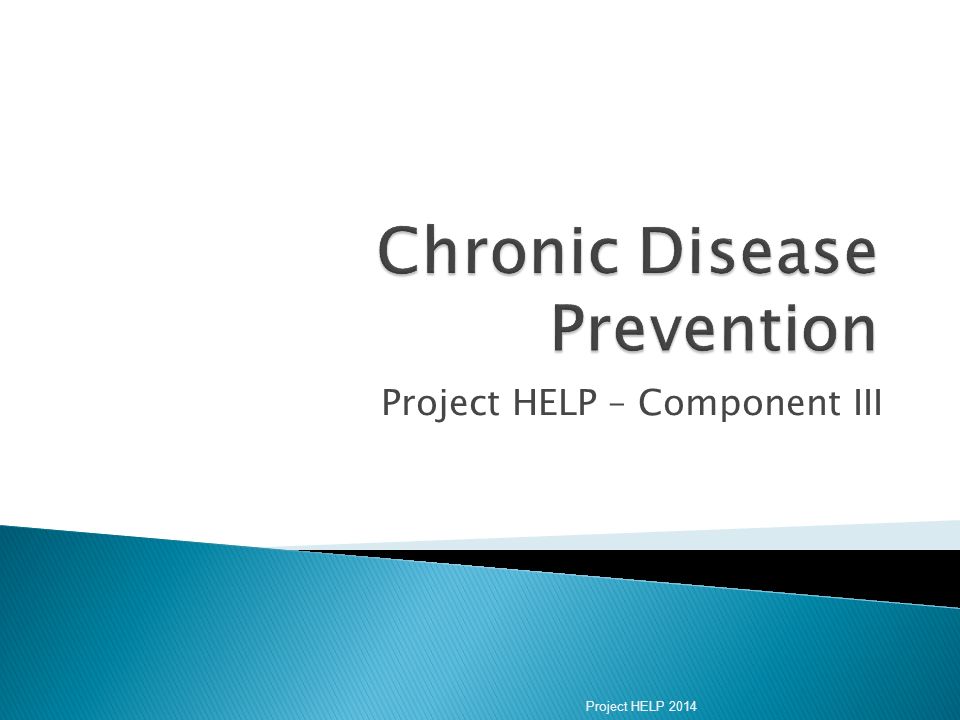 Chronic Disease Prevention

Project HELP – Component III

Project HELP 2014